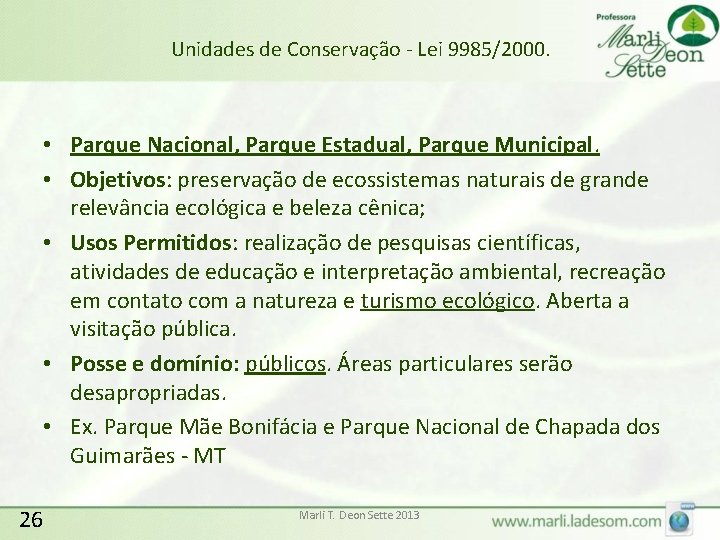 Unidades de Conservação - Lei 9985/2000.

Professora Marli Deon Sette

• Parque Nacional, Parque Estadual, Parque Municipal.

• Objetivos: preservação de ecossistemas naturais de grande relevância ecológica e beleza cênica;

• Usos Permitidos: realização de pesquisas científicas, atividades de educação e interpretação ambiental, recreação em contato com a natureza e turismo ecológico. Aberta a visitação pública.

• Posse e domínio: públicos. Áreas particulares serão desapropriadas.

• Ex. Parque Mãe Bonifácia e Parque Nacional de Chapada dos Guimarães - MT

26

Marli T. Deon Sette 2013

www.marli.ladesom.com